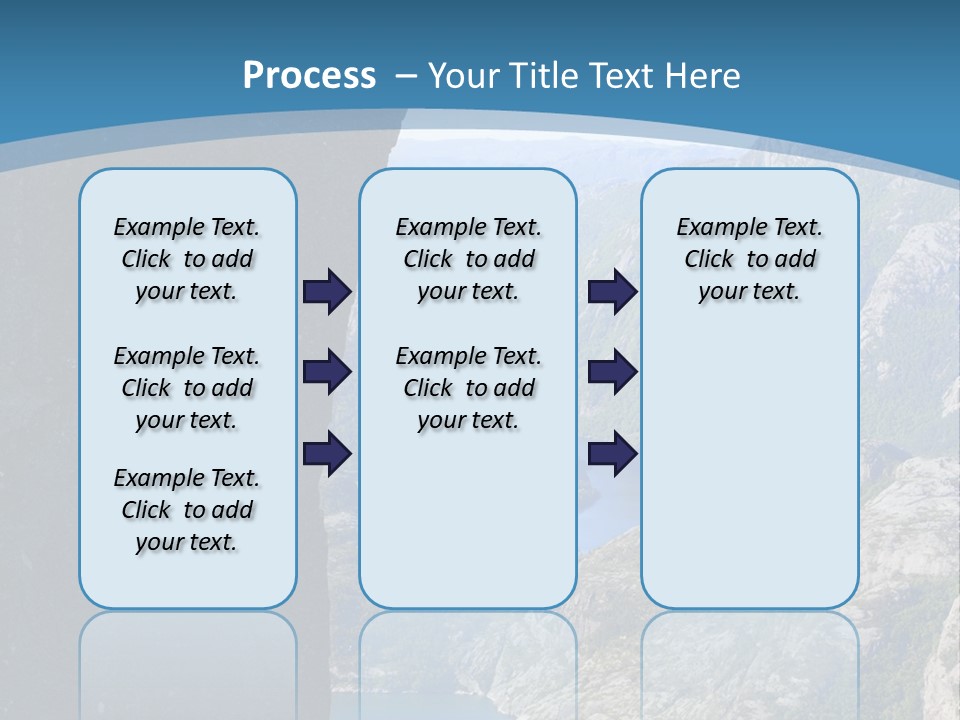 Process – Your Title Text Here

Example Text. Click to add your text.

Example Text. Click to add your text.

Example Text. Click to add your text.

Example Text. Click to add your text.

Example Text. Click to add your text.

Example Text. Click to add your text.